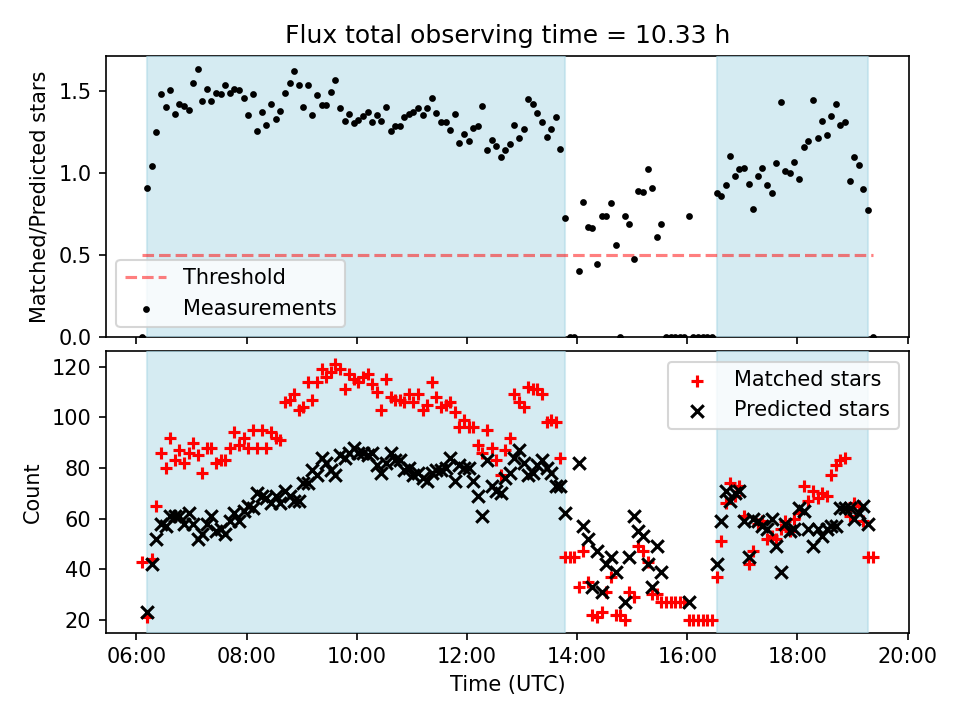 Flux total observing time = 10.33 h

Matched/Predicted stars

1.5
1.0
0.5
0.0

Threshold
Measurements

Count

120
100
80
60
40
20

Matched stars
Predicted stars

06:00 08:00 10:00 12:00 14:00 16:00 18:00 20:00

Time (UTC)